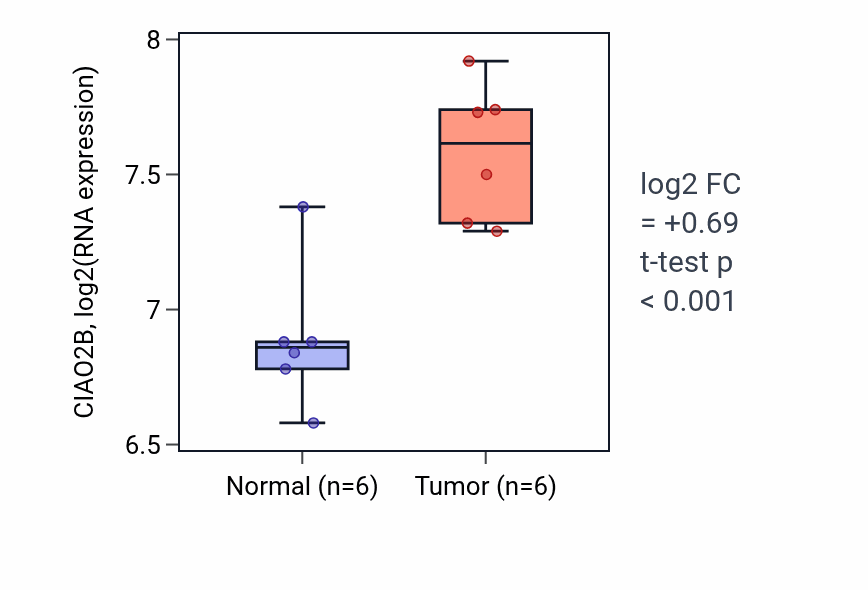 CIAO2B, log2(RNA expression)

8

7.5

7

6.5

Normal (n=6)

Tumor (n=6)

log2 FC
= +0.69
t-test p
< 0.001